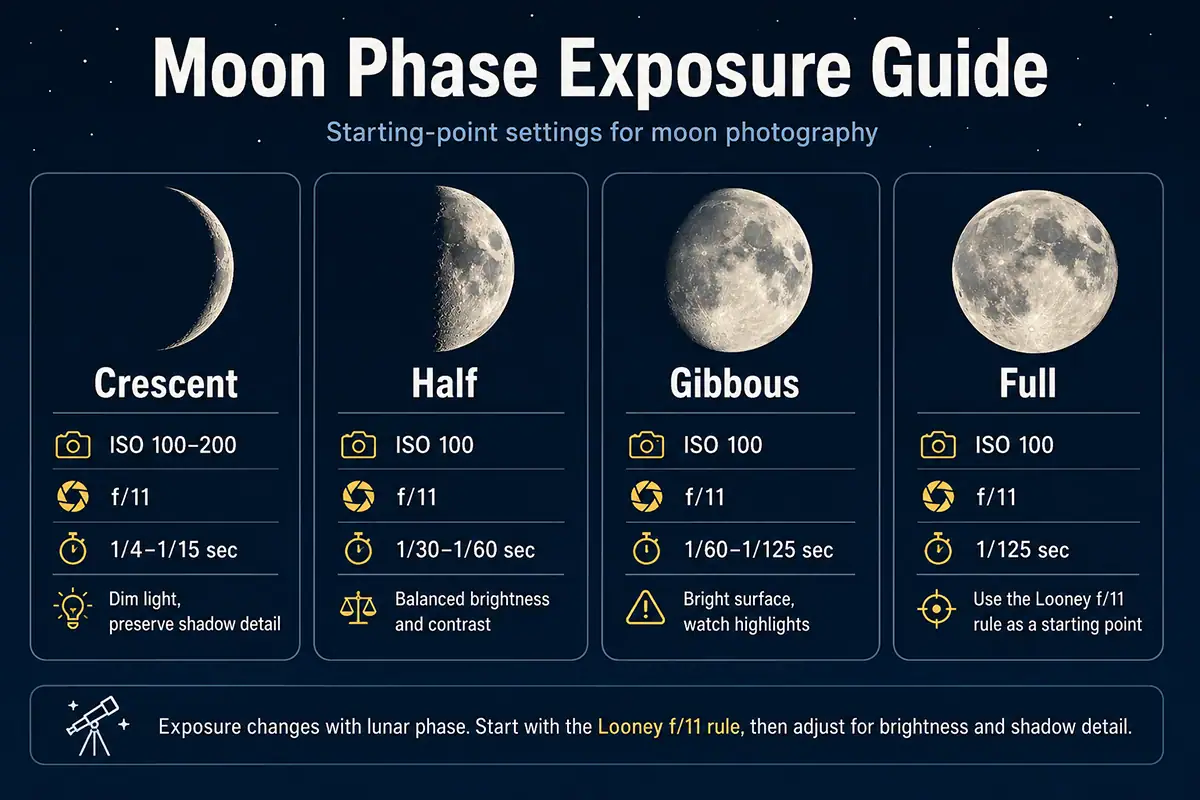 Moon Phase Exposure Guide

Starting-point settings for moon photography

Crescent

ISO 100–200

f/11

1/4–1/15 sec

Dim light, preserve shadow detail

Half

ISO 100

f/11

1/30–1/60 sec

Balanced brightness and contrast

Gibbous

ISO 100

f/11

1/60–1/125 sec

Bright surface, watch highlights

Full

ISO 100

f/11

1/125 sec

Use the Looney f/11 rule as a starting point

Exposure changes with lunar phase. Start with the Looney f/11 rule, then adjust for brightness and shadow detail.